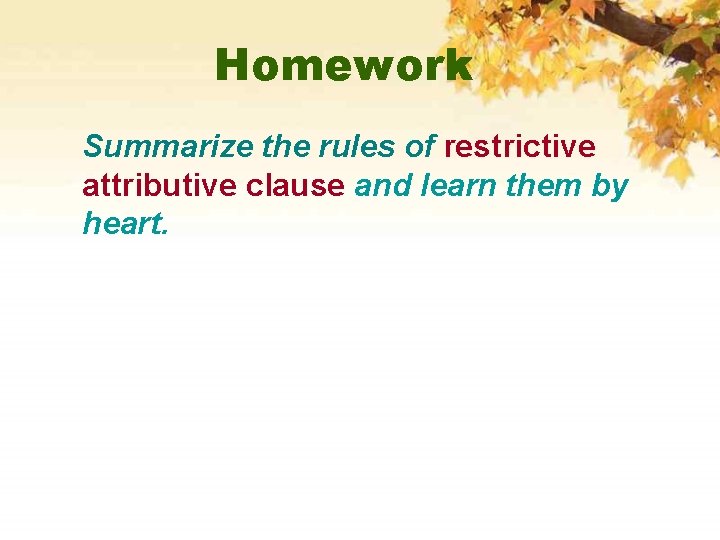 Homework

Summarize the rules of restrictive attributive clause and learn them by heart.